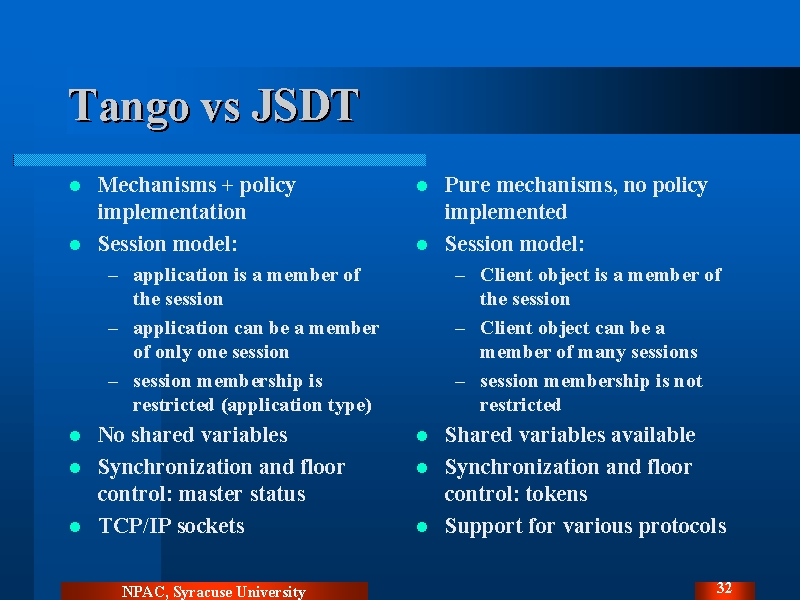 Tango vs JSDT

- Mechanisms + policy implementation
- Session model:
  – application is a member of the session
  – application can be a member of only one session
  – session membership is restricted (application type)
- No shared variables
- Synchronization and floor control: master status
- TCP/IP sockets

- Pure mechanisms, no policy implemented
- Session model:
  – Client object is a member of the session
  – Client object can be a member of many sessions
  – session membership is not restricted
- Shared variables available
- Synchronization and floor control: tokens
- Support for various protocols

NPAC, Syracuse University

32